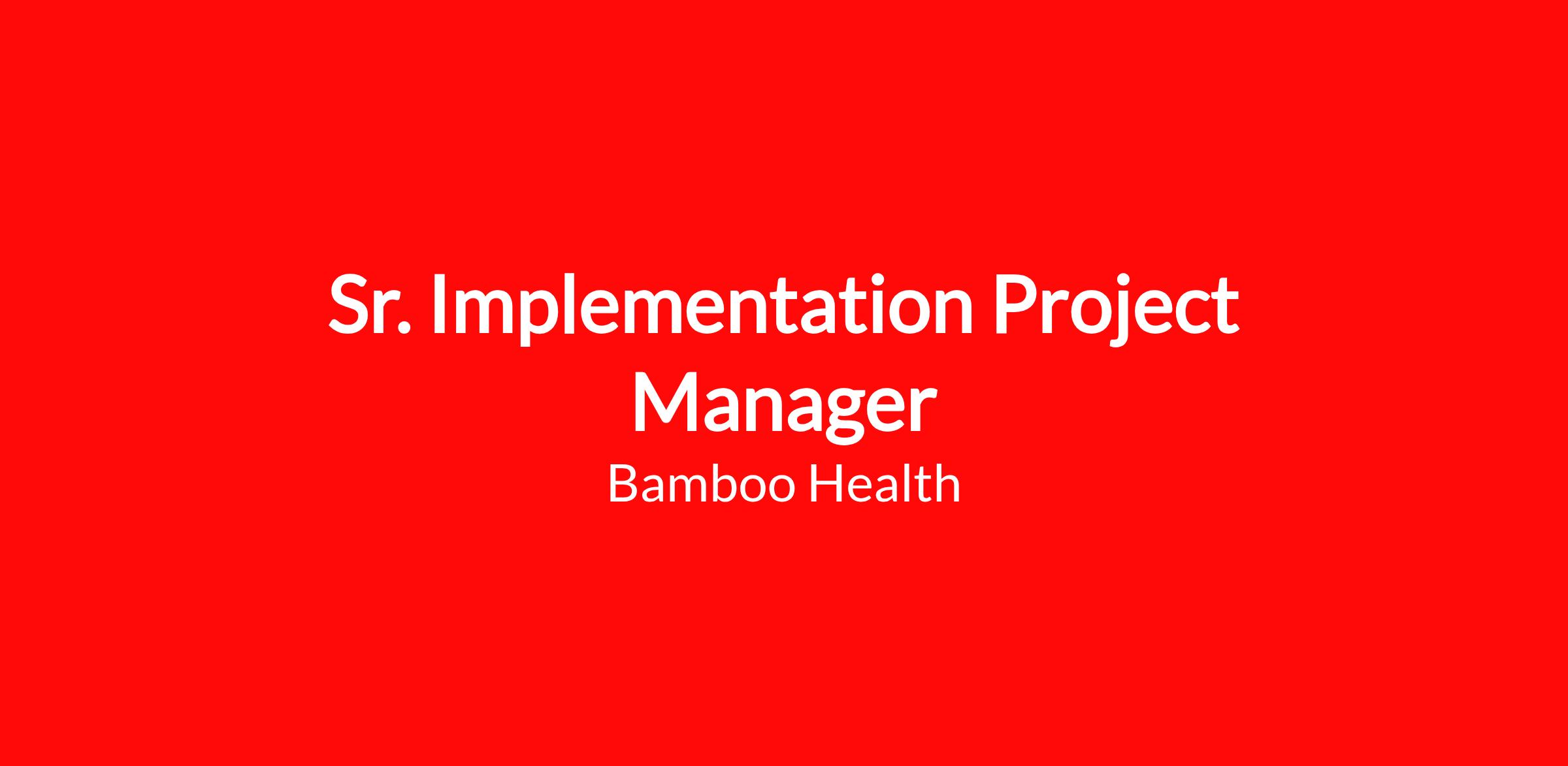 Sr. Implementation Project Manager

Bamboo Health